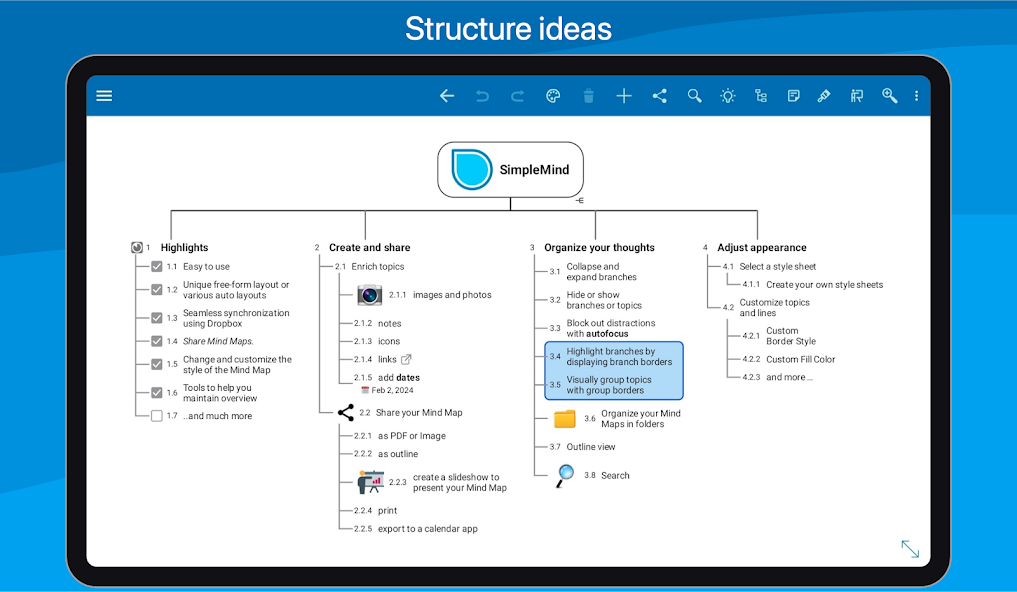 Structure ideas

SimpleMind

1 Highlights
1.1 Easy to use
1.2 Unique free-form layout or various auto layouts
1.3 Seamless synchronization using Dropbox
1.4 Share Mind Maps.
1.5 Change and customize the style of the Mind Map
1.6 Tools to help you maintain overview
1.7 ..and much more

2 Create and share
2.1 Enrich topics
2.1.1 images and photos
2.1.2 notes
2.1.3 icons
2.1.4 links
2.1.5 add dates
Feb 2, 2024
2.2 Share your Mind Map
2.2.1 as PDF or Image
2.2.2 as outline
2.2.3 create a slideshow to present your Mind Map
2.2.4 print
2.2.5 export to a calendar app

3 Organize your thoughts
3.1 Collapse and expand branches
3.2 Hide or show branches or topics
3.3 Block out distractions with autofocus
3.4 Highlight branches by displaying branch borders
3.5 Visually group topics with group borders
3.6 Organize your Mind Maps in folders
3.7 Outline view
3.8 Search

4 Adjust appearance
4.1 Select a style sheet
4.1.1 Create your own style sheets
4.2 Customize topics and lines
4.2.1 Custom Border Style
4.2.2 Custom Fill Color
4.2.3 and more ...